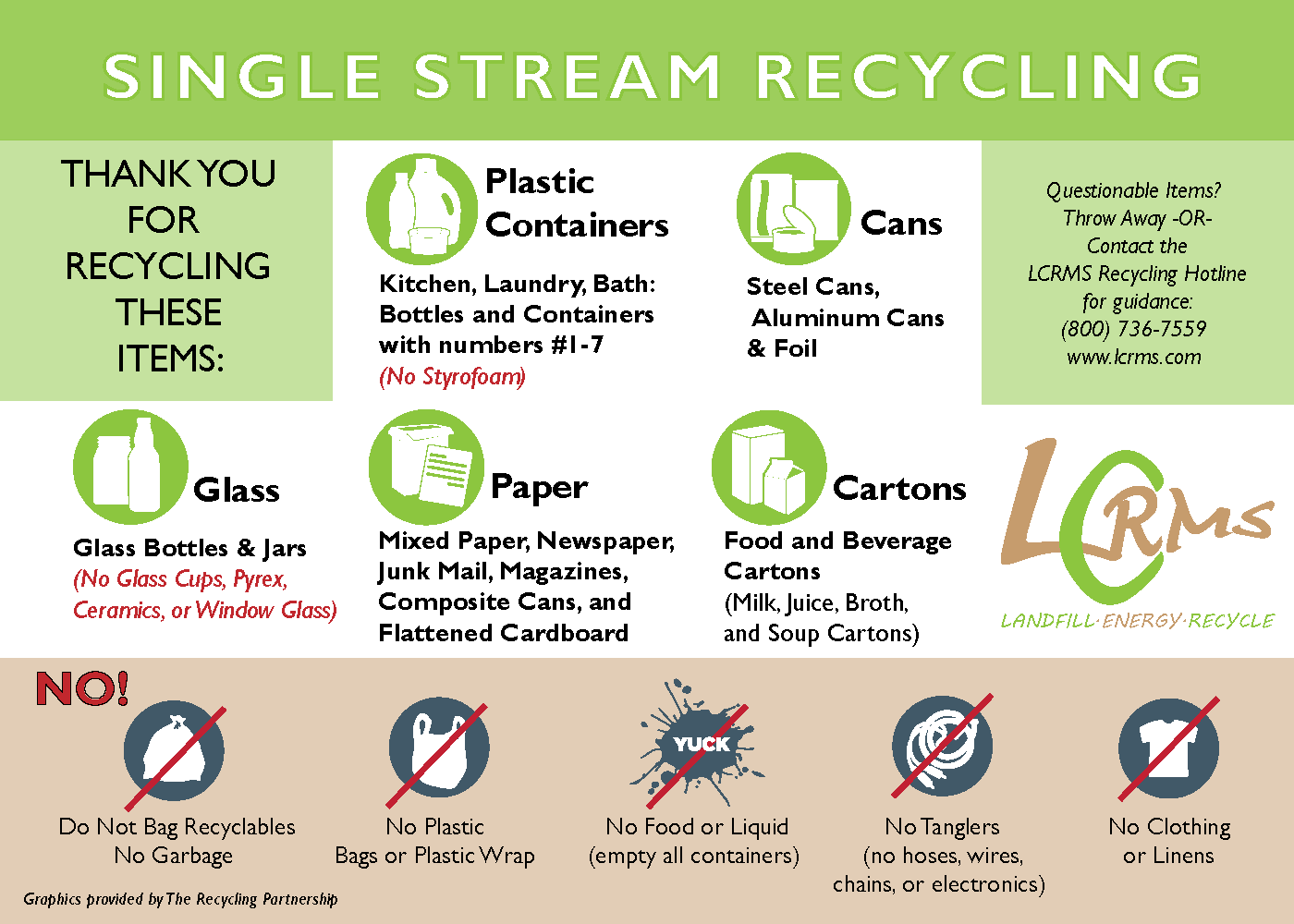 SINGLE STREAM RECYCLING

THANK YOU FOR RECYCLING THESE ITEMS:

Plastic Containers

Kitchen, Laundry, Bath: Bottles and Containers with numbers #1-7
(No Styrofoam)

Cans

Steel Cans, Aluminum Cans & Foil

Questionable Items? Throw Away -OR- Contact the LCRMS Recycling Hotline for guidance: (800) 736-7559 www.lcrms.com

Glass

Glass Bottles & Jars
(No Glass Cups, Pyrex, Ceramics, or Window Glass)

Paper

Mixed Paper, Newspaper, Junk Mail, Magazines, Composite Cans, and Flattened Cardboard

Cartons

Food and Beverage Cartons
(Milk, Juice, Broth, and Soup Cartons)

LCRMS
LANDFILL·ENERGY·RECYCLE

NO!

Do Not Bag Recyclables
No Garbage

No Plastic
Bags or Plastic Wrap

YUCK
No Food or Liquid
(empty all containers)

No Tanglers
(no hoses, wires, chains, or electronics)

No Clothing or Linens

Graphics provided by The Recycling Partnership